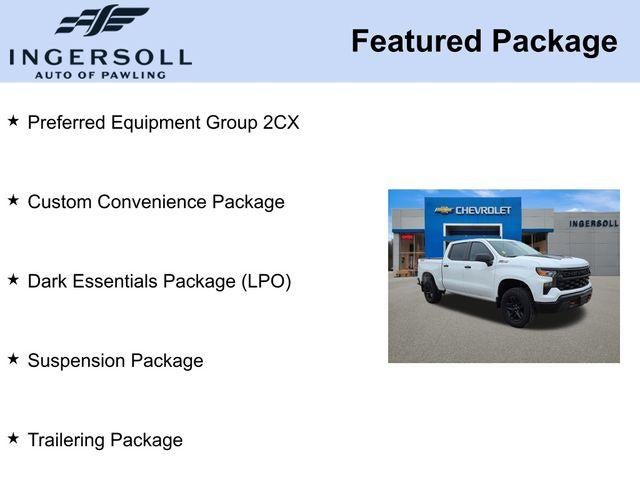 INGERSOLL
AUTO OF PAWLING

Featured Package

★ Preferred Equipment Group 2CX

★ Custom Convenience Package

★ Dark Essentials Package (LPO)

★ Suspension Package

★ Trailering Package

CHEVROLET

INGERSOLL